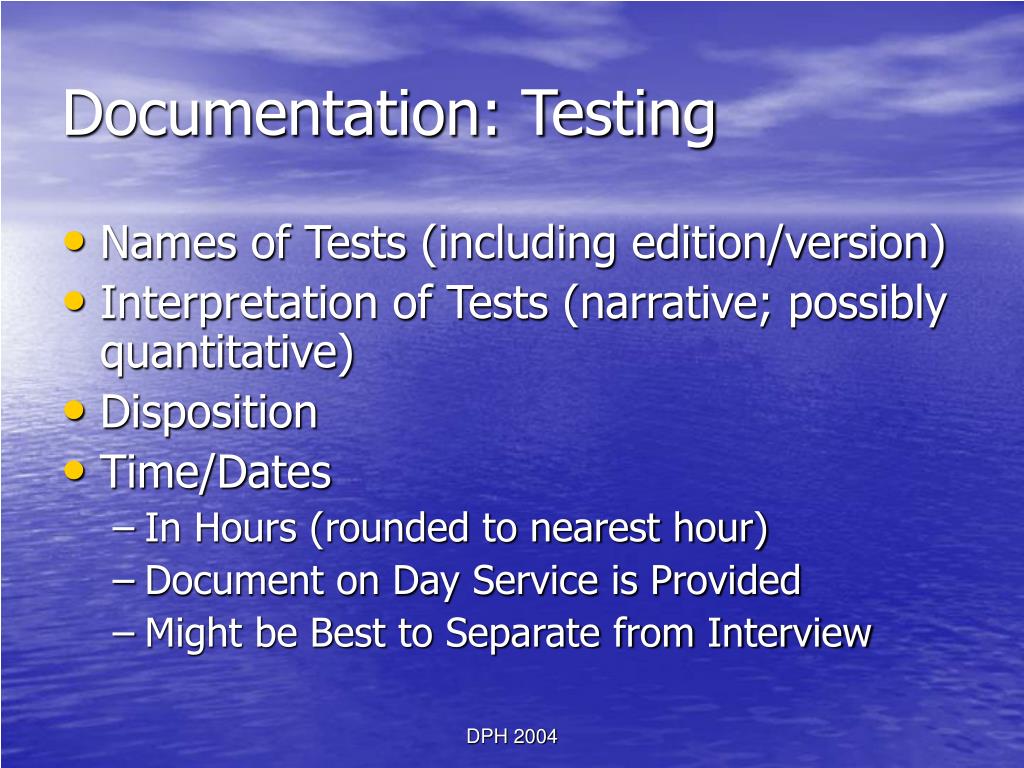 Documentation: Testing

• Names of Tests (including edition/version)
• Interpretation of Tests (narrative; possibly quantitative)
• Disposition
• Time/Dates
  – In Hours (rounded to nearest hour)
  – Document on Day Service is Provided
  – Might be Best to Separate from Interview

DPH 2004